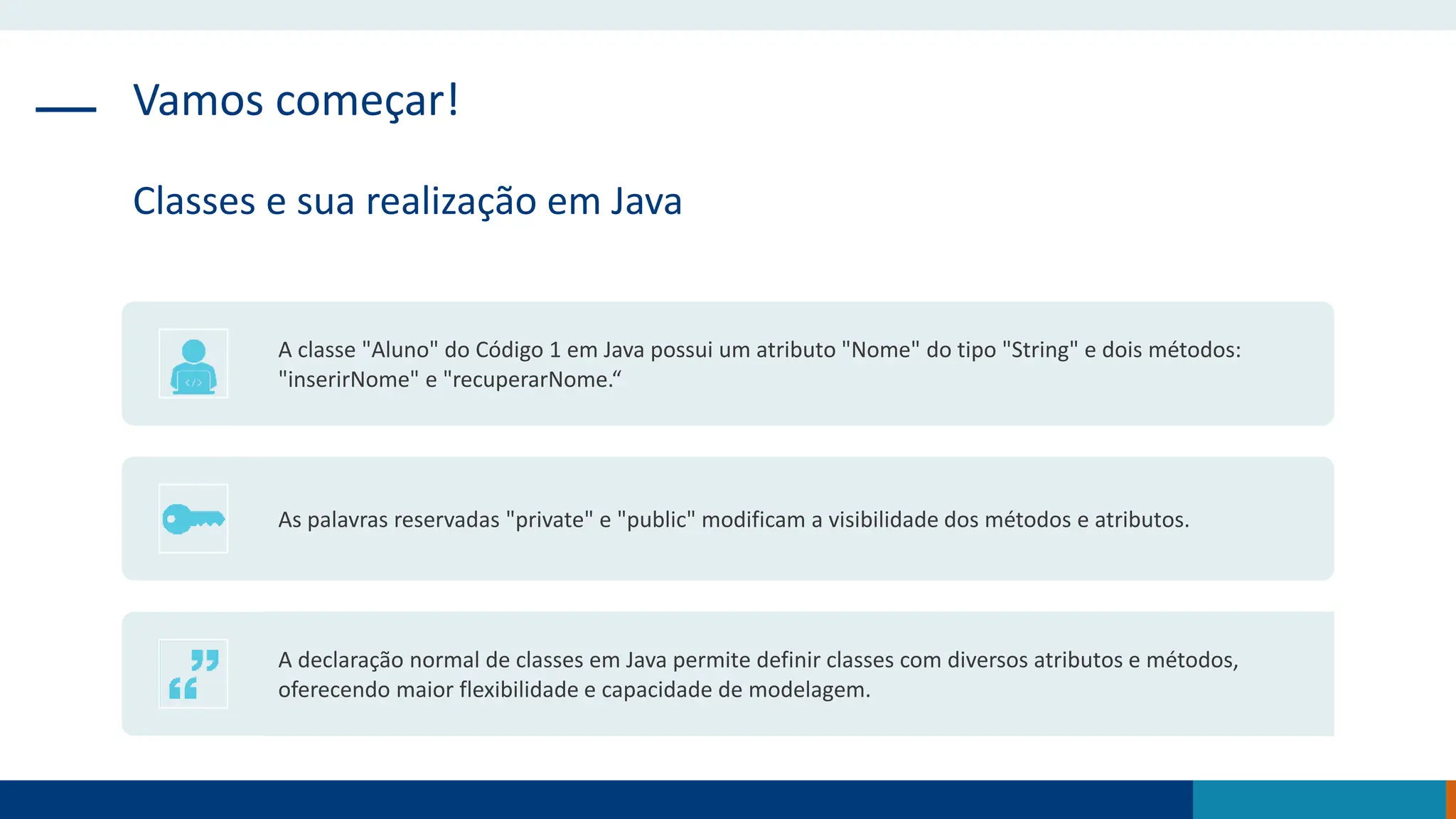 Vamos começar!

Classes e sua realização em Java

A classe "Aluno" do Código 1 em Java possui um atributo "Nome" do tipo "String" e dois métodos: "inserirNome" e "recuperarNome.“

As palavras reservadas "private" e "public" modificam a visibilidade dos métodos e atributos.

A declaração normal de classes em Java permite definir classes com diversos atributos e métodos, oferecendo maior flexibilidade e capacidade de modelagem.